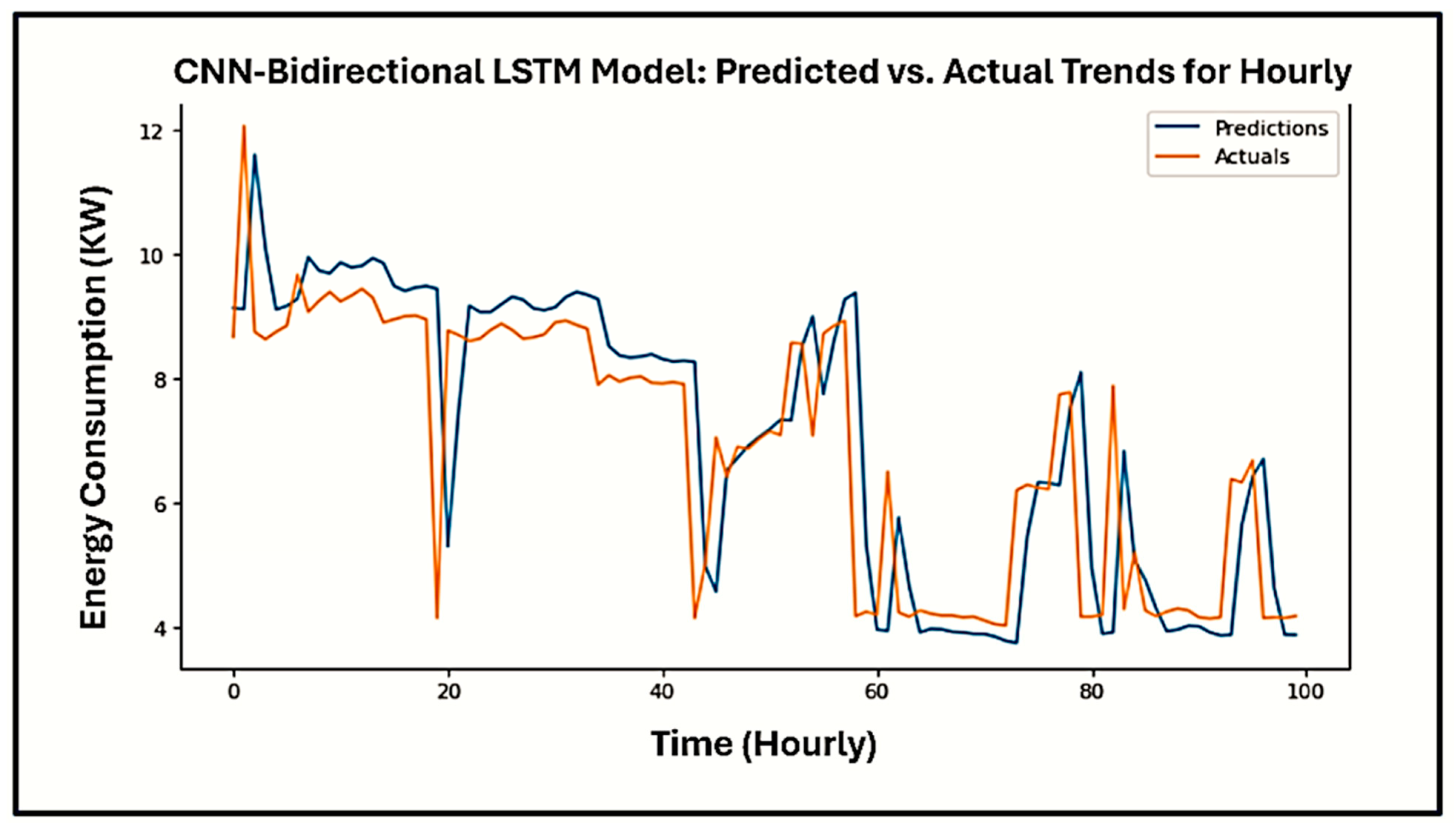 CNN-Bidirectional LSTM Model: Predicted vs. Actual Trends for Hourly

Predictions
Actuals

Energy Consumption (KW)

12
10
8
6
4

0
20
40
60
80
100

Time (Hourly)